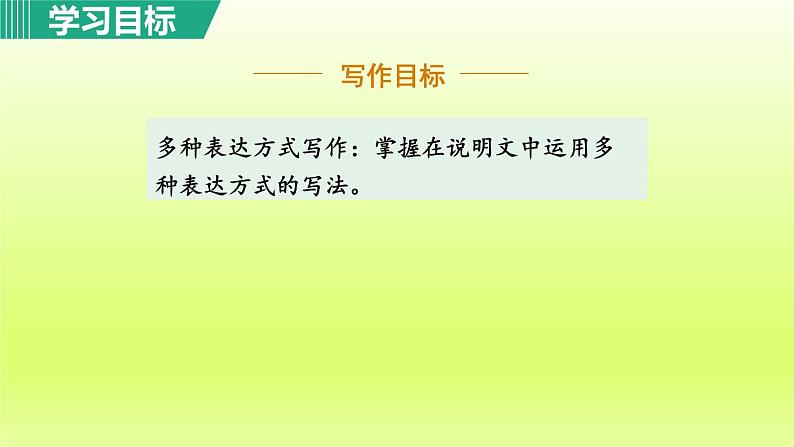 学习目标

写作目标

多种表达方式写作：掌握在说明文中运用多种表达方式的写法。